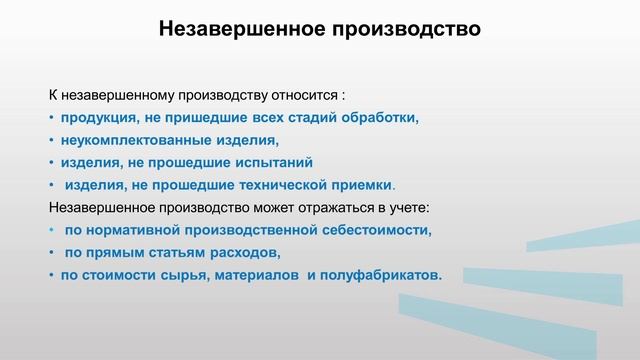 Незавершенное производство

К незавершенному производству относится :

• продукция, не пришедшие всех стадий обработки,
• неукомплектованные изделия,
• изделия, не прошедшие испытаний
• изделия, не прошедшие технической приемки.

Незавершенное производство может отражаться в учете:

• по нормативной производственной себестоимости,
• по прямым статьям расходов,
• по стоимости сырья, материалов и полуфабрикатов.